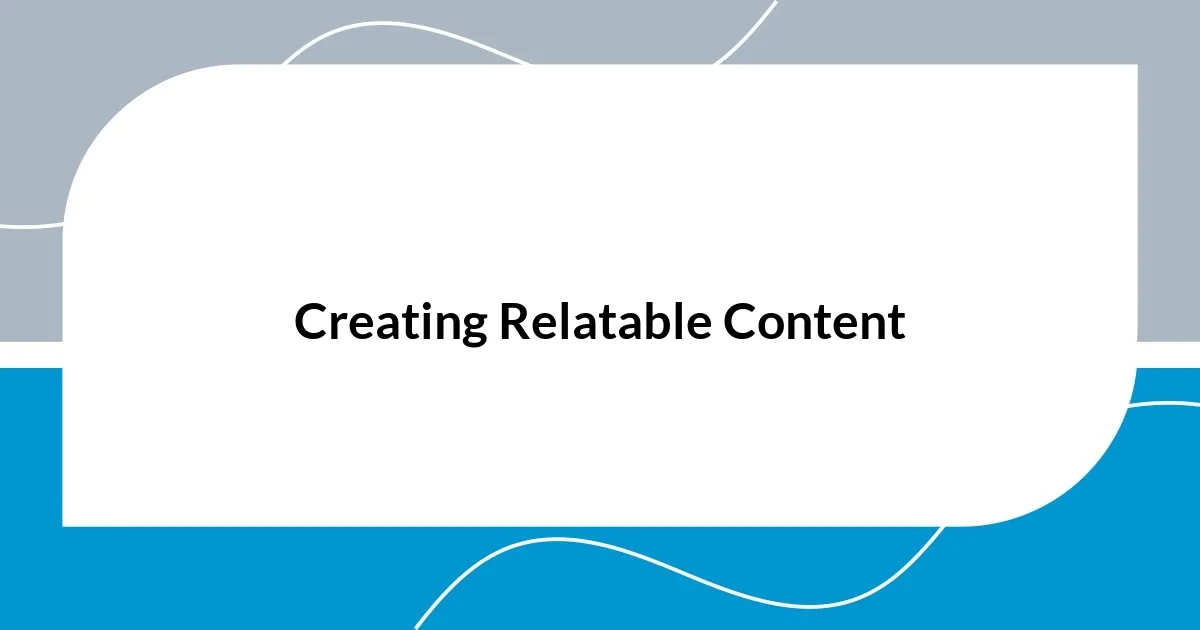 Creating Relatable Content